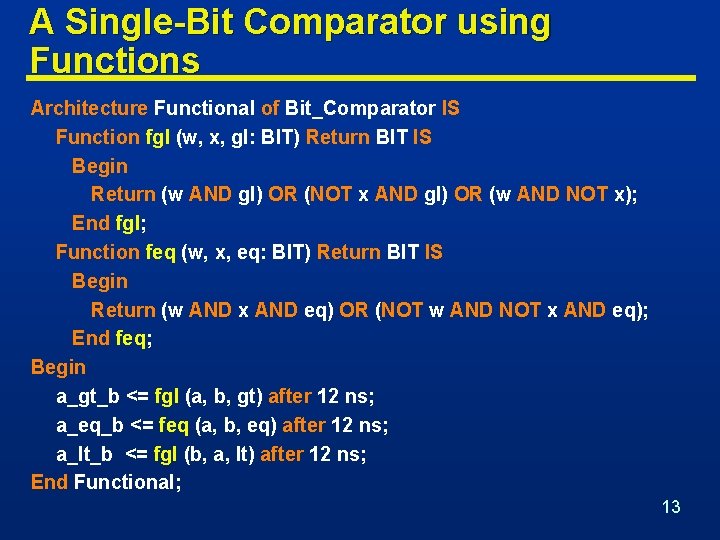 A Single-Bit Comparator using Functions

Architecture Functional of Bit_Comparator IS
Function fgl (w, x, gl: BIT) Return BIT IS
Begin
Return (w AND gl) OR (NOT x AND gl) OR (w AND NOT x);
End fgl;
Function feq (w, x, eq: BIT) Return BIT IS
Begin
Return (w AND x AND eq) OR (NOT w AND NOT x AND eq);
End feq;
Begin
a_gt_b <= fgl (a, b, gt) after 12 ns;
a_eq_b <= feq (a, b, eq) after 12 ns;
a_lt_b <= fgl (b, a, lt) after 12 ns;
End Functional;

13